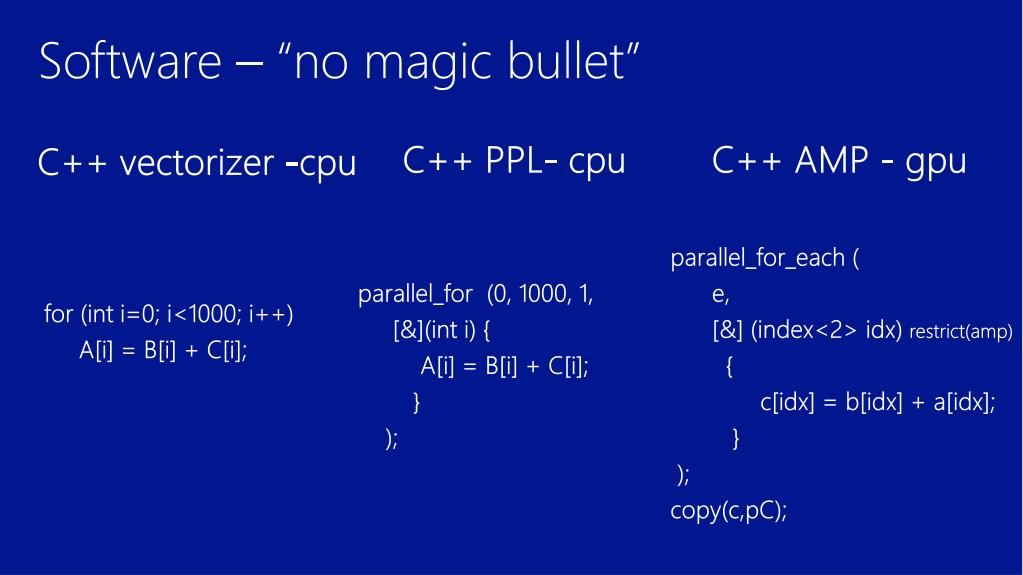 Software – “no magic bullet”

C++ vectorizer -cpu

for (int i=0; i<1000; i++)
A[i] = B[i] + C[i];

C++ PPL- cpu

parallel_for (0, 1000, 1,
[&](int i) {
A[i] = B[i] + C[i];
}
);

C++ AMP - gpu

parallel_for_each (
e,
[&] (index<2> idx) restrict(amp)
{
c[idx] = b[idx] + a[idx];
}
);
copy(c,pC);